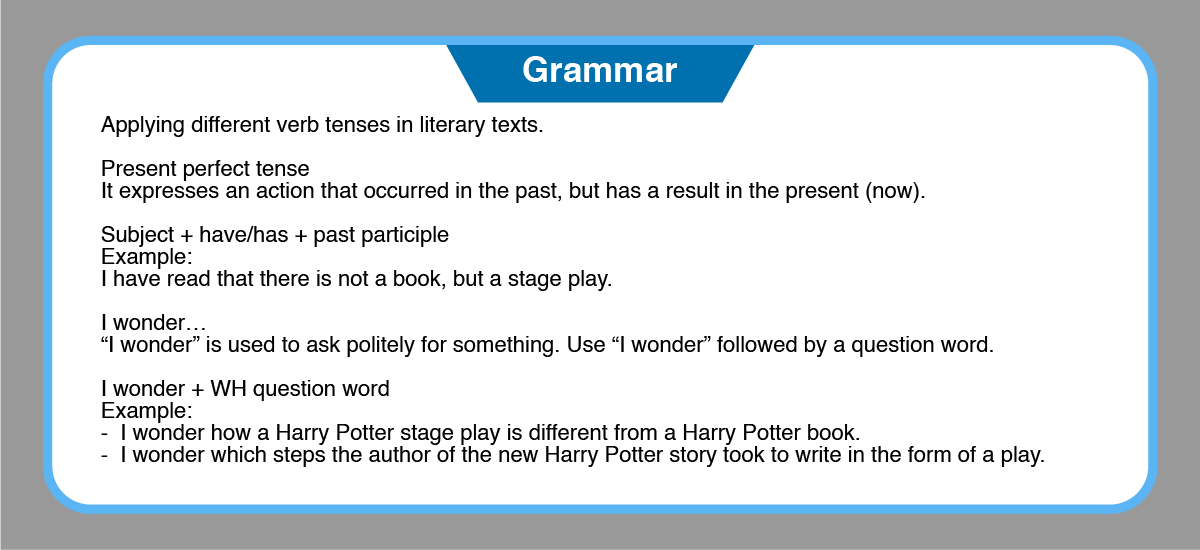 Grammar

Applying different verb tenses in literary texts.

Present perfect tense
It expresses an action that occurred in the past, but has a result in the present (now).

Subject + have/has + past participle
Example:
I have read that there is not a book, but a stage play.

I wonder…
“I wonder” is used to ask politely for something. Use “I wonder” followed by a question word.

I wonder + WH question word
Example:
- I wonder how a Harry Potter stage play is different from a Harry Potter book.
- I wonder which steps the author of the new Harry Potter story took to write in the form of a play.